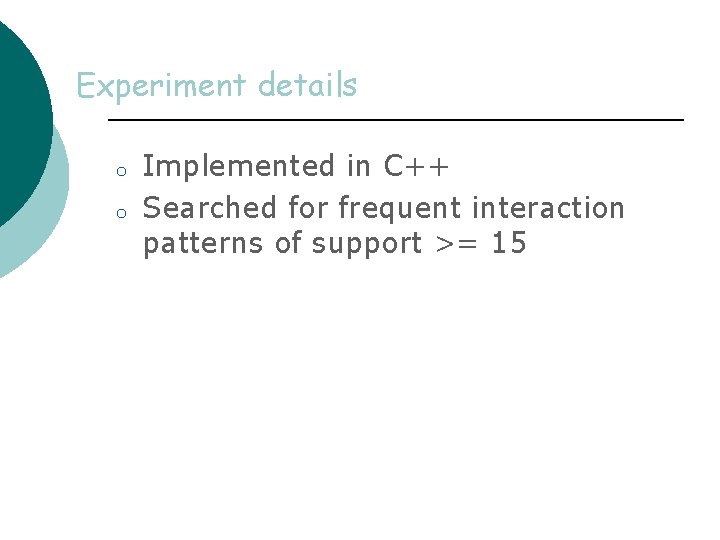 Experiment details

- Implemented in C++
- Searched for frequent interaction patterns of support >= 15